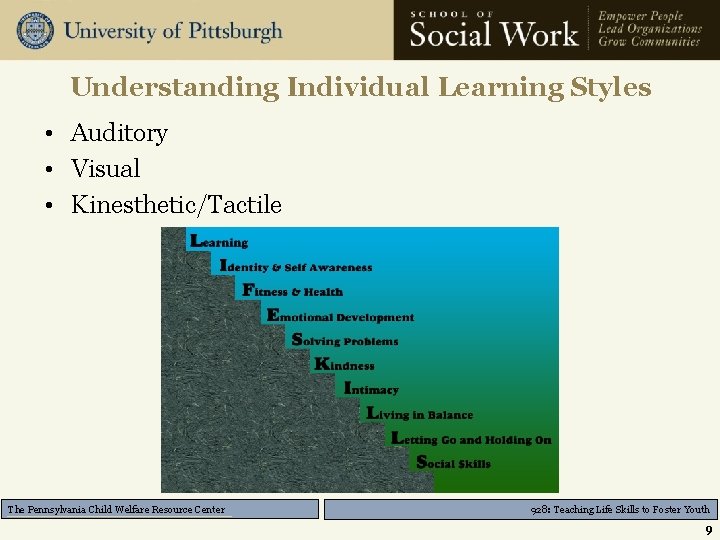 University of Pittsburgh

SCHOOL OF
Social Work

Empower People
Lead Organizations
Grow Communities

Understanding Individual Learning Styles

• Auditory
• Visual
• Kinesthetic/Tactile

Learning
Identity & Self Awareness
Fitness & Health
Emotional Development
Solving Problems
Kindness
Intimacy
Living in Balance
Letting Go and Holding On
Social Skills

The Pennsylvania Child Welfare Resource Center

928: Teaching Life Skills to Foster Youth

9